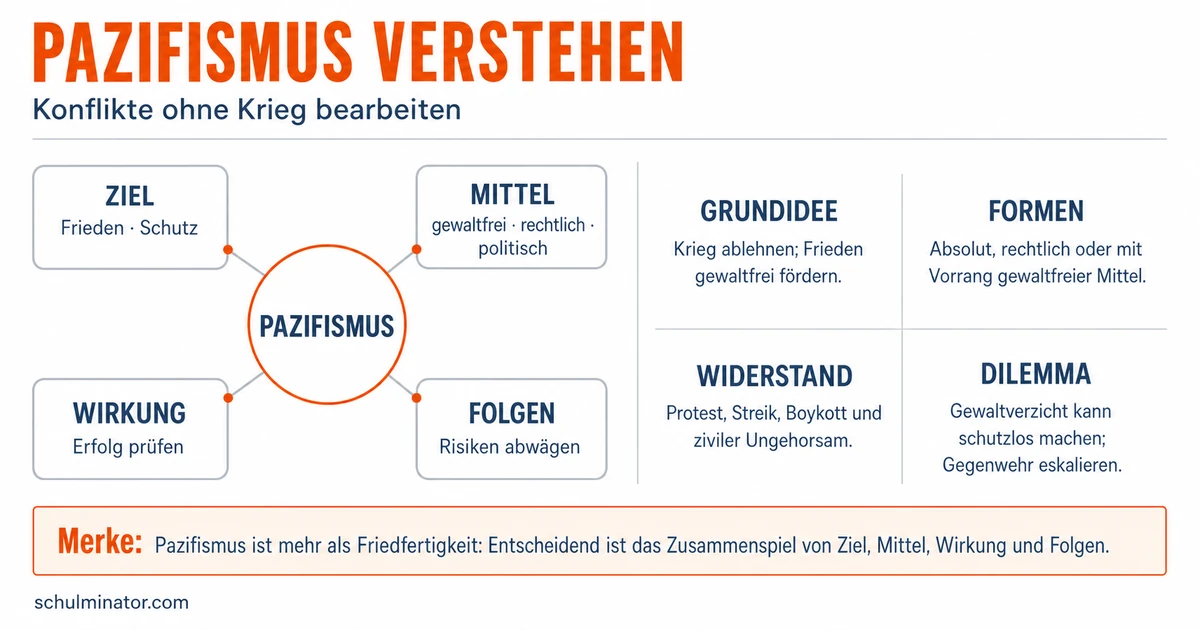 PAZIFISMUS VERSTEHEN

Konflikte ohne Krieg bearbeiten

ZIEL
Frieden · Schutz

MITTEL
gewaltfrei · rechtlich · politisch

PAZIFISMUS

WIRKUNG
Erfolg prüfen

FOLGEN
Risiken abwägen

GRUNDIDEE
Krieg ablehnen; Frieden gewaltfrei fördern.

FORMEN
Absolut, rechtlich oder mit Vorrang gewaltfreier Mittel.

WIDERSTAND
Protest, Streik, Boykott und ziviler Ungehorsam.

DILEMMA
Gewaltverzicht kann schutzlos machen; Gegenwehr eskalieren.

Merke: Pazifismus ist mehr als Friedfertigkeit: Entscheidend ist das Zusammenspiel von Ziel, Mittel, Wirkung und Folgen.

schulminator.com